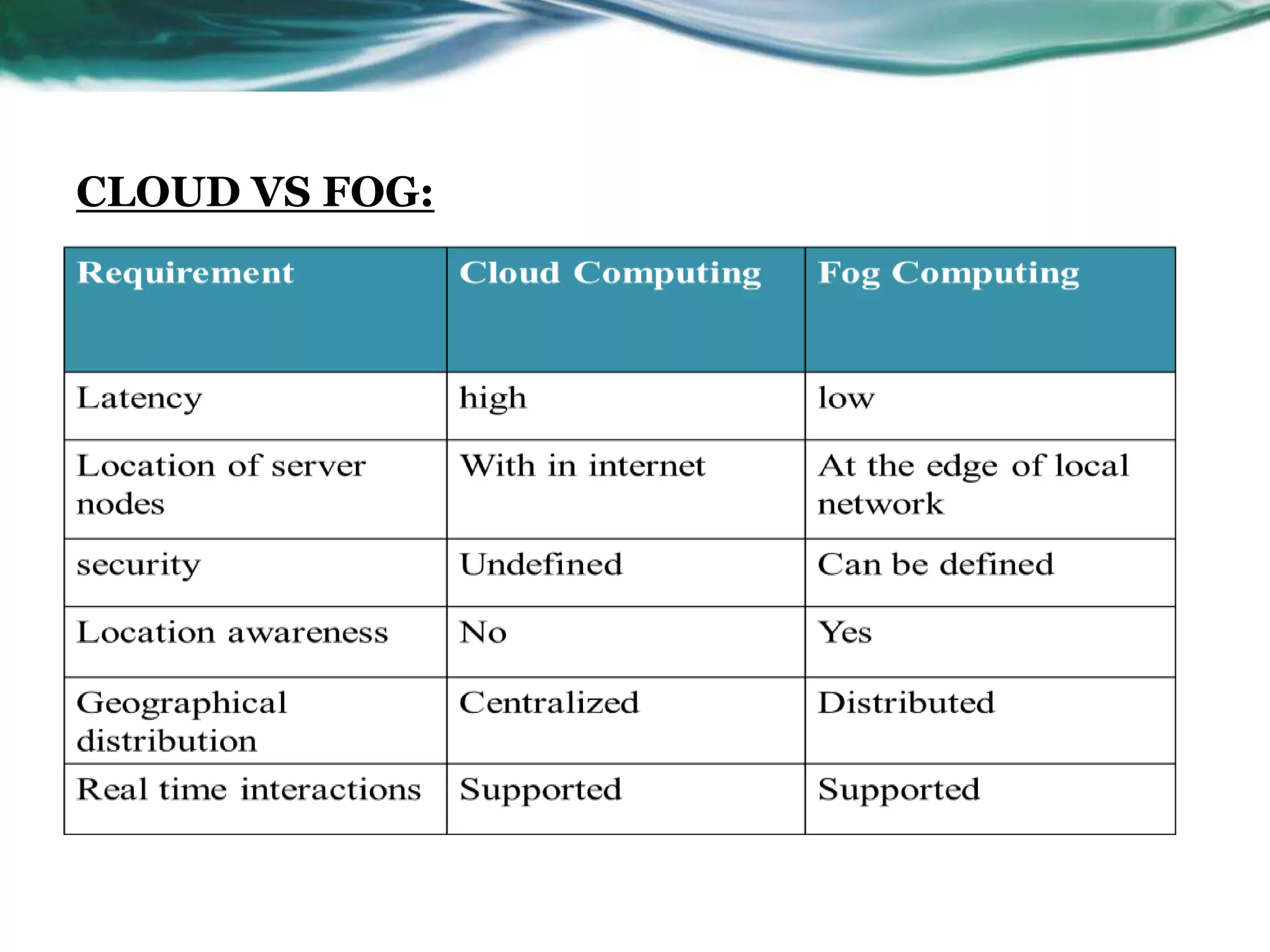 CLOUD VS FOG:

| Requirement | Cloud Computing | Fog Computing |
|---|---|---|
| Latency | high | low |
| Location of server nodes | With in internet | At the edge of local network |
| security | Undefined | Can be defined |
| Location awareness | No | Yes |
| Geographical distribution | Centralized | Distributed |
| Real time interactions | Supported | Supported |